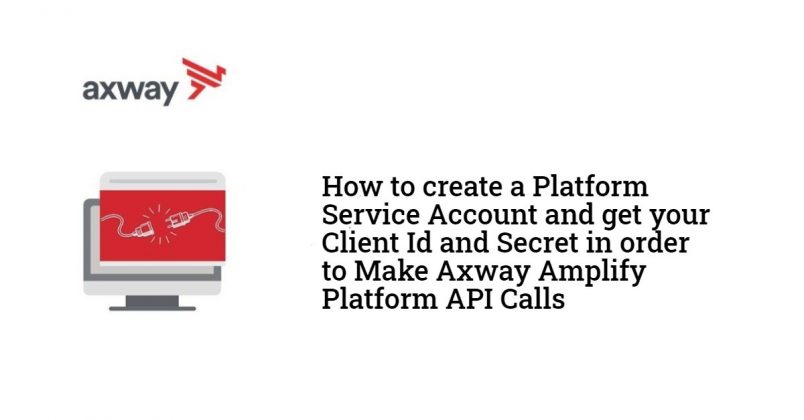 axway

How to create a Platform Service Account and get your Client Id and Secret in order to Make Axway Amplify Platform API Calls